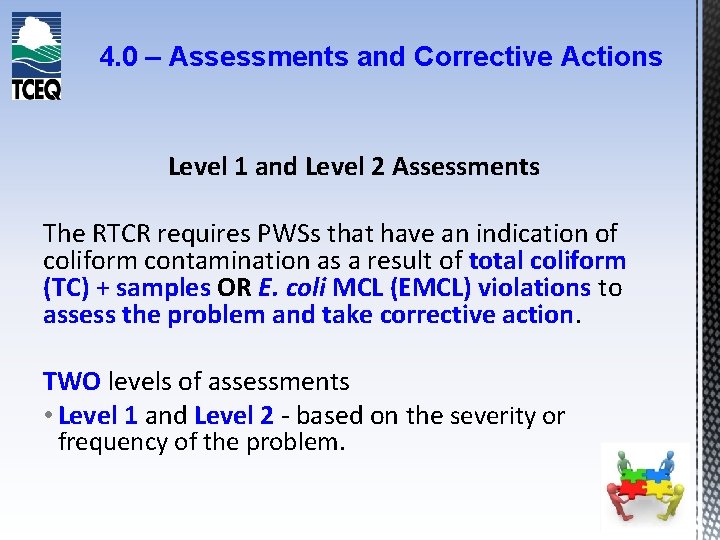 TCEQ

4.0 – Assessments and Corrective Actions

Level 1 and Level 2 Assessments

The RTCR requires PWSs that have an indication of coliform contamination as a result of total coliform (TC) + samples OR E. coli MCL (EMCL) violations to assess the problem and take corrective action.

TWO levels of assessments

• Level 1 and Level 2 - based on the severity or frequency of the problem.